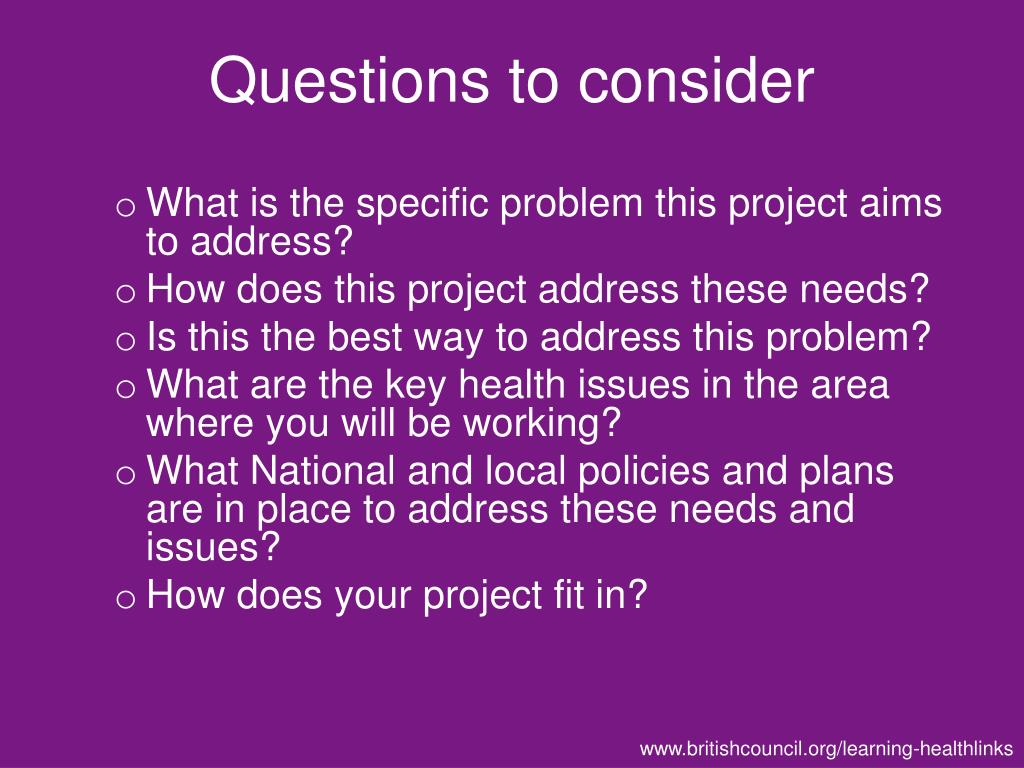 Questions to consider

o What is the specific problem this project aims to address?
o How does this project address these needs?
o Is this the best way to address this problem?
o What are the key health issues in the area where you will be working?
o What National and local policies and plans are in place to address these needs and issues?
o How does your project fit in?

www.britishcouncil.org/learning-healthlinks